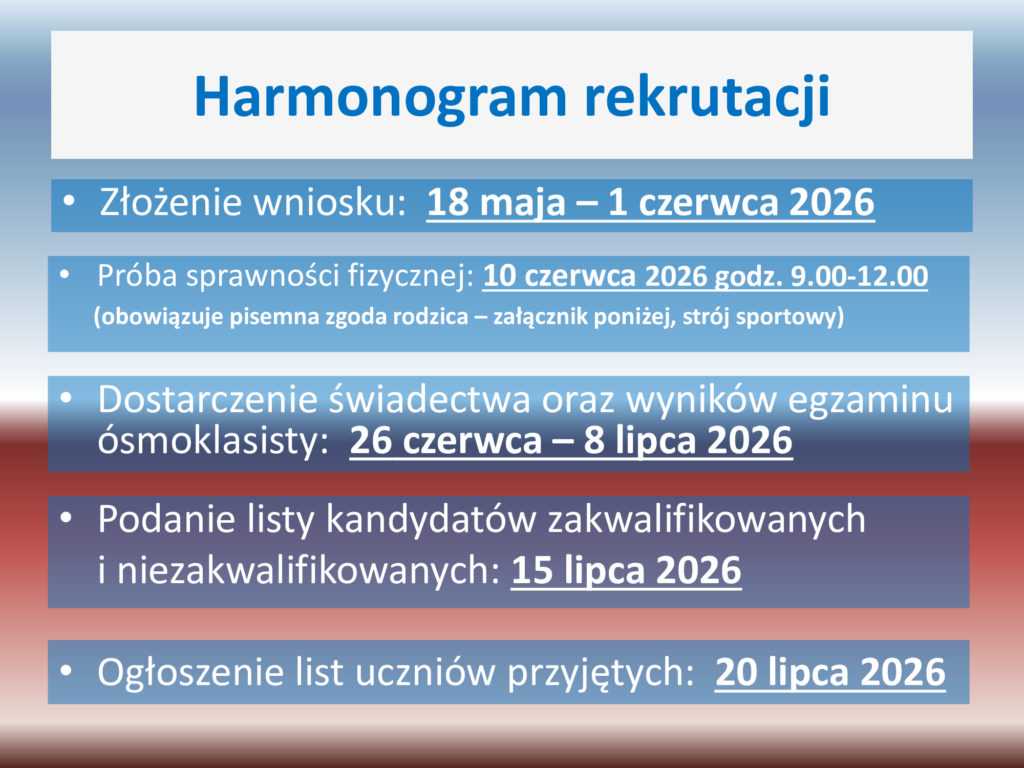 Harmonogram rekrutacji

• Złożenie wniosku: 18 maja – 1 czerwca 2026

• Próba sprawności fizycznej: 10 czerwca 2026 godz. 9.00-12.00
(obowiązuje pisemna zgoda rodzica – załącznik poniżej, strój sportowy)

• Dostarczenie świadectwa oraz wyników egzaminu ósmoklasisty: 26 czerwca – 8 lipca 2026

• Podanie listy kandydatów zakwalifikowanych i niezakwalifikowanych: 15 lipca 2026

• Ogłoszenie list uczniów przyjętych: 20 lipca 2026